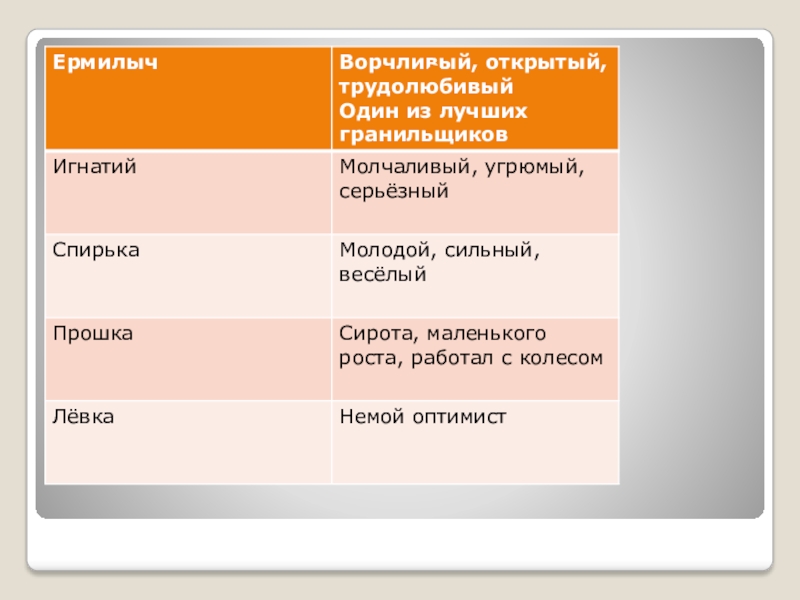 | Ермилыч | Ворчливый, открытый, трудолюбивый Один из лучших гранильщиков |
|---|---|
| Игнатий | Молчаливый, угрюмый, серьёзный |
| Спирька | Молодой, сильный, весёлый |
| Прошка | Сирота, маленького роста, работал с колесом |
| Лёвка | Немой оптимист |